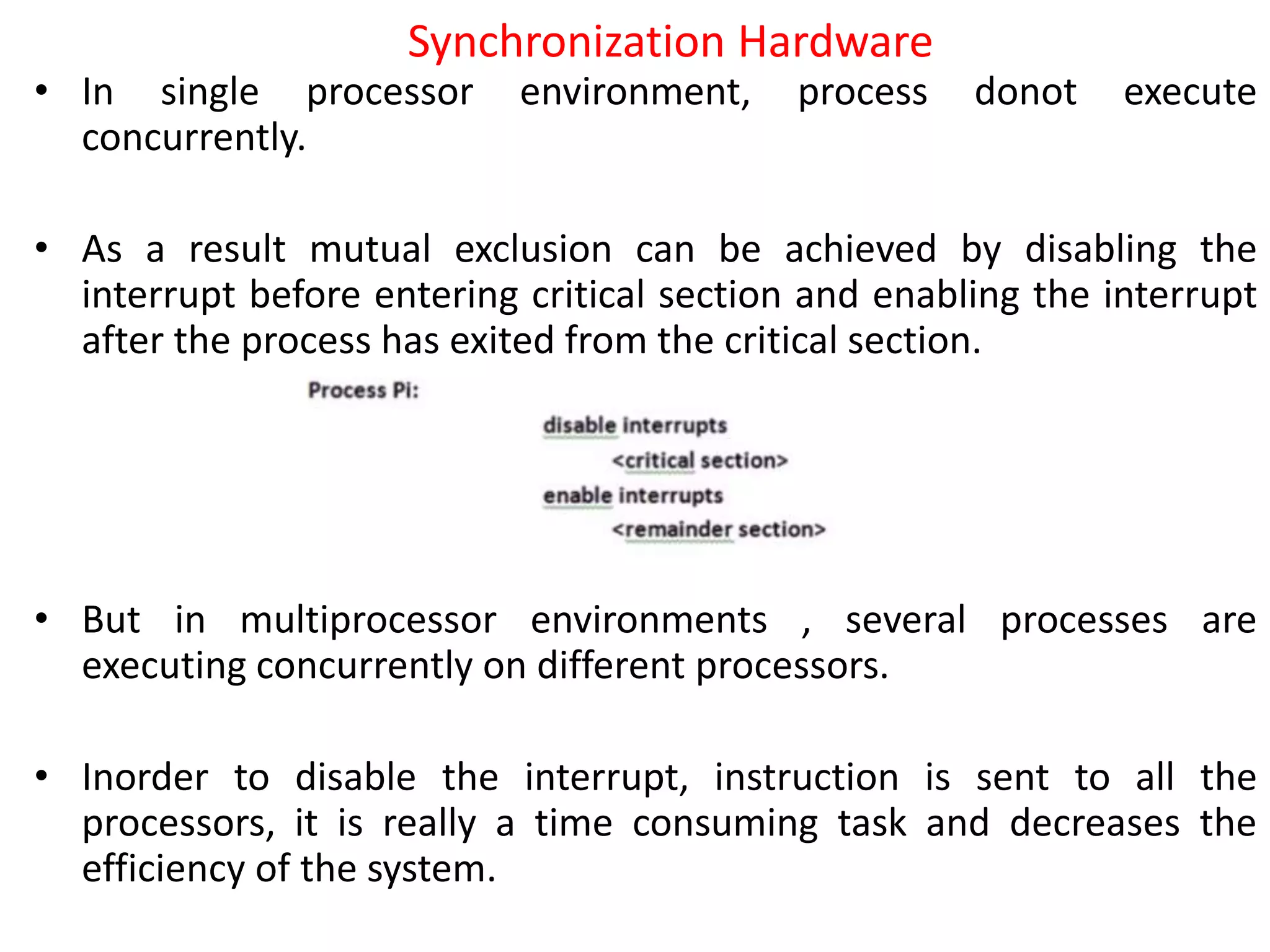 Synchronization Hardware

• In single processor environment, process donot execute concurrently.

• As a result mutual exclusion can be achieved by disabling the interrupt before entering critical section and enabling the interrupt after the process has exited from the critical section.

Process Pi:

disable interrupts
<critical section>
enable interrupts
<remainder section>

• But in multiprocessor environments , several processes are executing concurrently on different processors.

• Inorder to disable the interrupt, instruction is sent to all the processors, it is really a time consuming task and decreases the efficiency of the system.